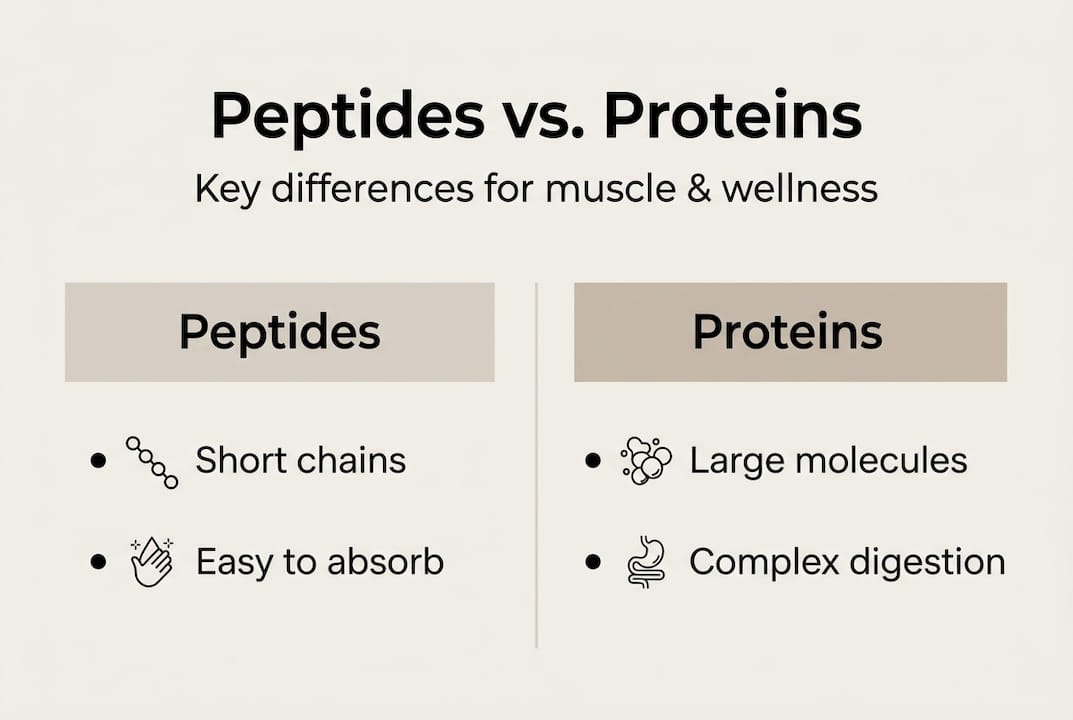 Peptides vs. Proteins

Key differences for muscle & wellness

Peptides

• Short chains

• Easy to absorb

Proteins

• Large molecules

• Complex digestion